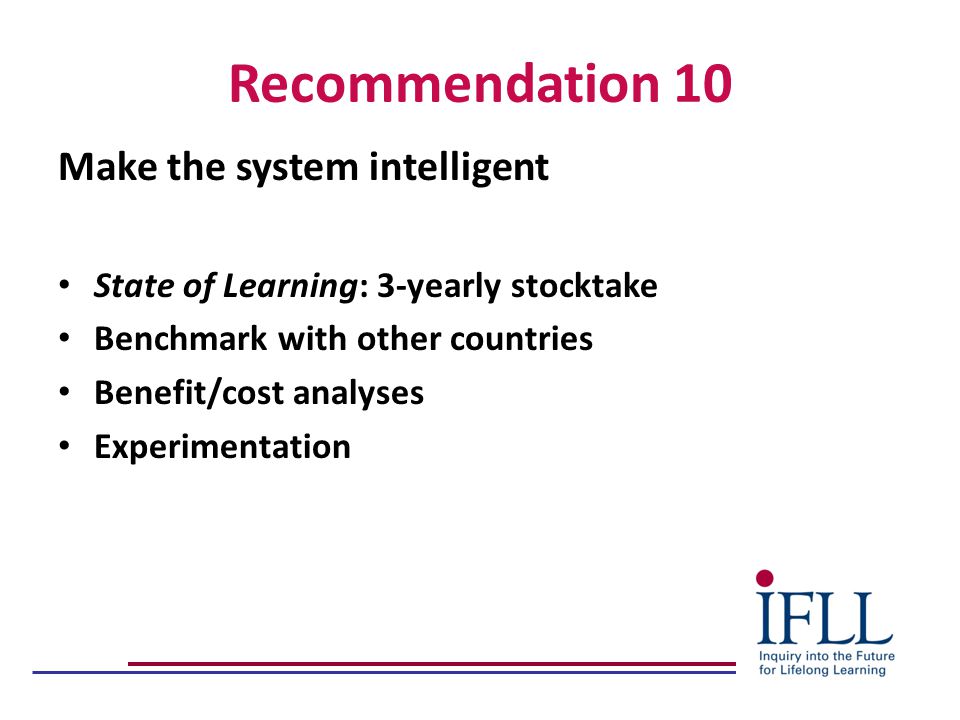 Recommendation 10

Make the system intelligent

• State of Learning: 3-yearly stocktake
• Benchmark with other countries
• Benefit/cost analyses
• Experimentation

IFLL
Inquiry into the Future for Lifelong Learning